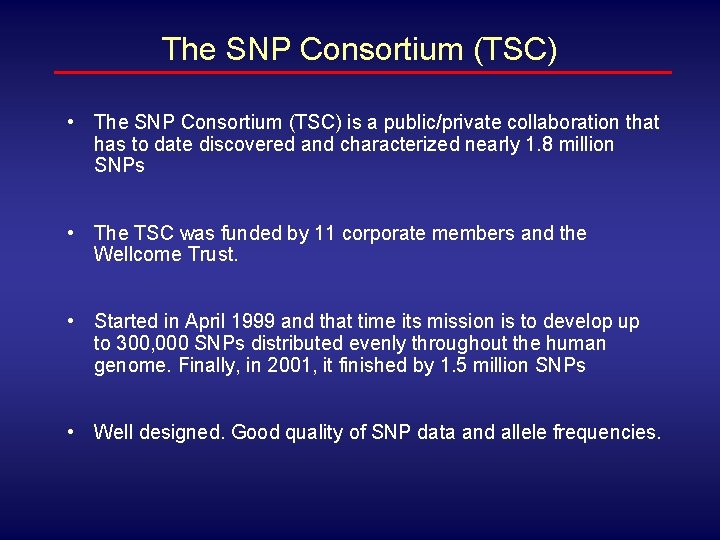 The SNP Consortium (TSC)

• The SNP Consortium (TSC) is a public/private collaboration that has to date discovered and characterized nearly 1.8 million SNPs

• The TSC was funded by 11 corporate members and the Wellcome Trust.

• Started in April 1999 and that time its mission is to develop up to 300,000 SNPs distributed evenly throughout the human genome. Finally, in 2001, it finished by 1.5 million SNPs

• Well designed. Good quality of SNP data and allele frequencies.